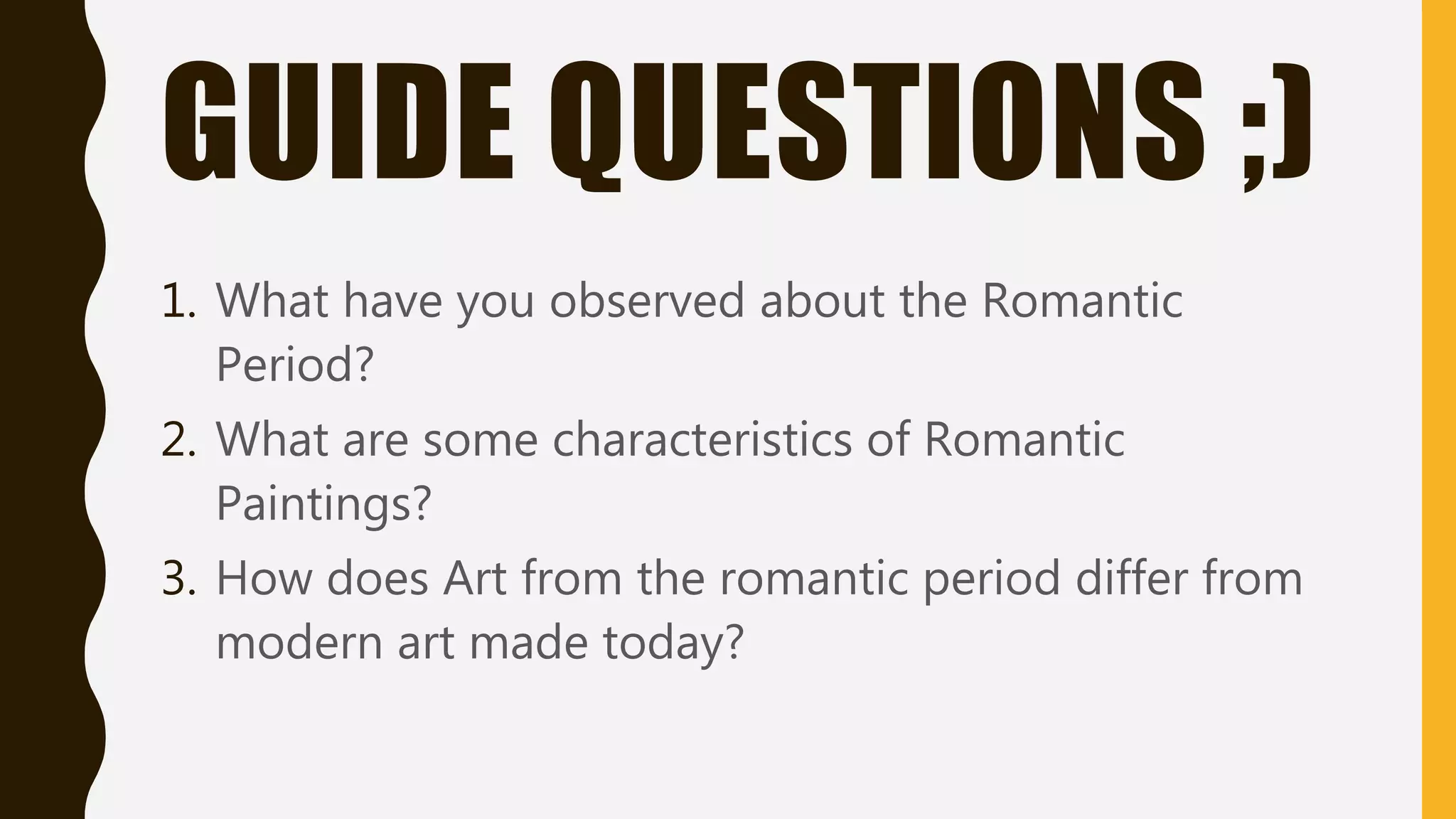 GUIDE QUESTIONS ;)

1. What have you observed about the Romantic Period?
2. What are some characteristics of Romantic Paintings?
3. How does Art from the romantic period differ from modern art made today?